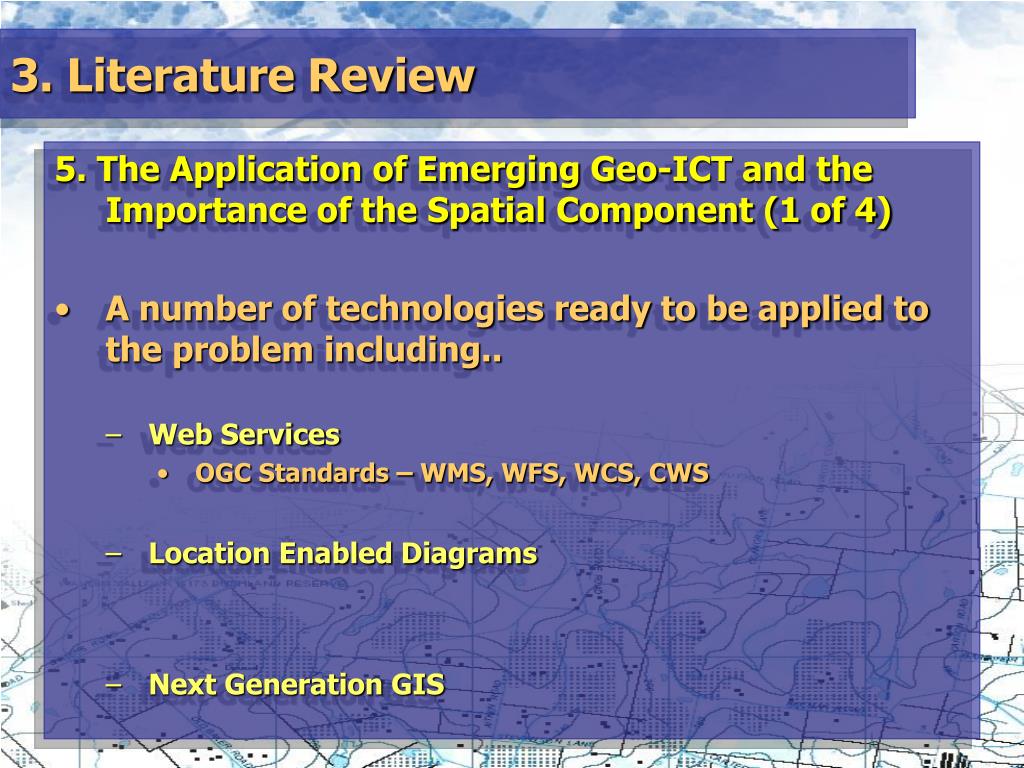 3. Literature Review

5. The Application of Emerging Geo-ICT and the Importance of the Spatial Component (1 of 4)

• A number of technologies ready to be applied to the problem including..

– Web Services
• OGC Standards – WMS, WFS, WCS, CWS

– Location Enabled Diagrams

– Next Generation GIS